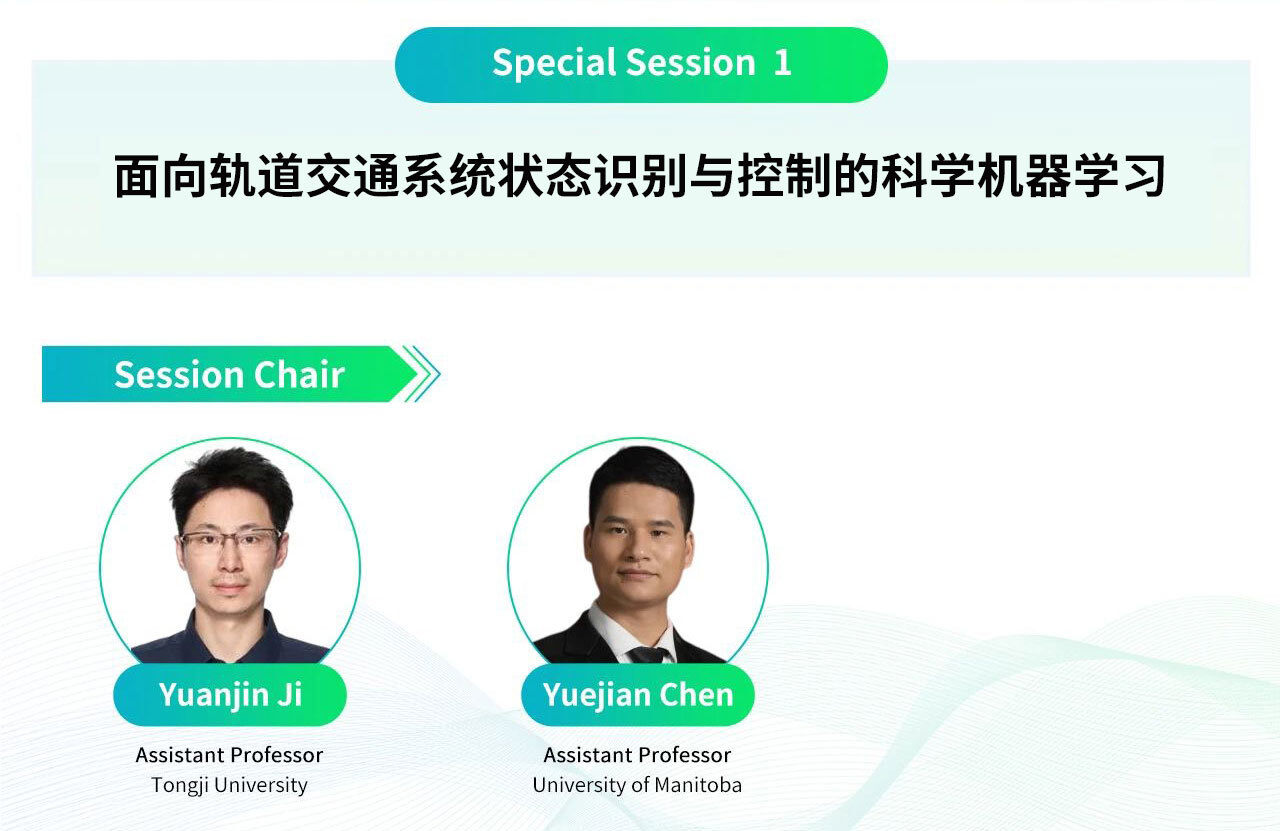 Special Session 1

面向轨道交通系统状态识别与控制的科学机器学习

Session Chair

Yuanjin Ji
Assistant Professor
Tongji University

Yuejian Chen
Assistant Professor
University of Manitoba